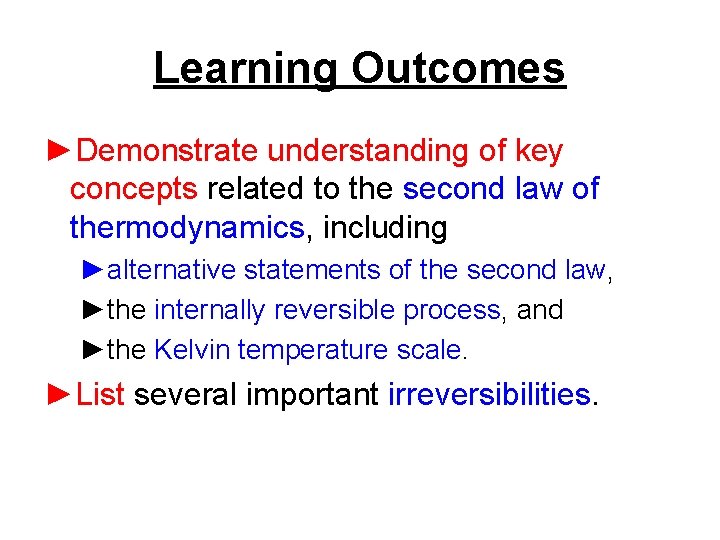 Learning Outcomes

►Demonstrate understanding of key concepts related to the second law of thermodynamics, including

►alternative statements of the second law,

►the internally reversible process, and

►the Kelvin temperature scale.

►List several important irreversibilities.